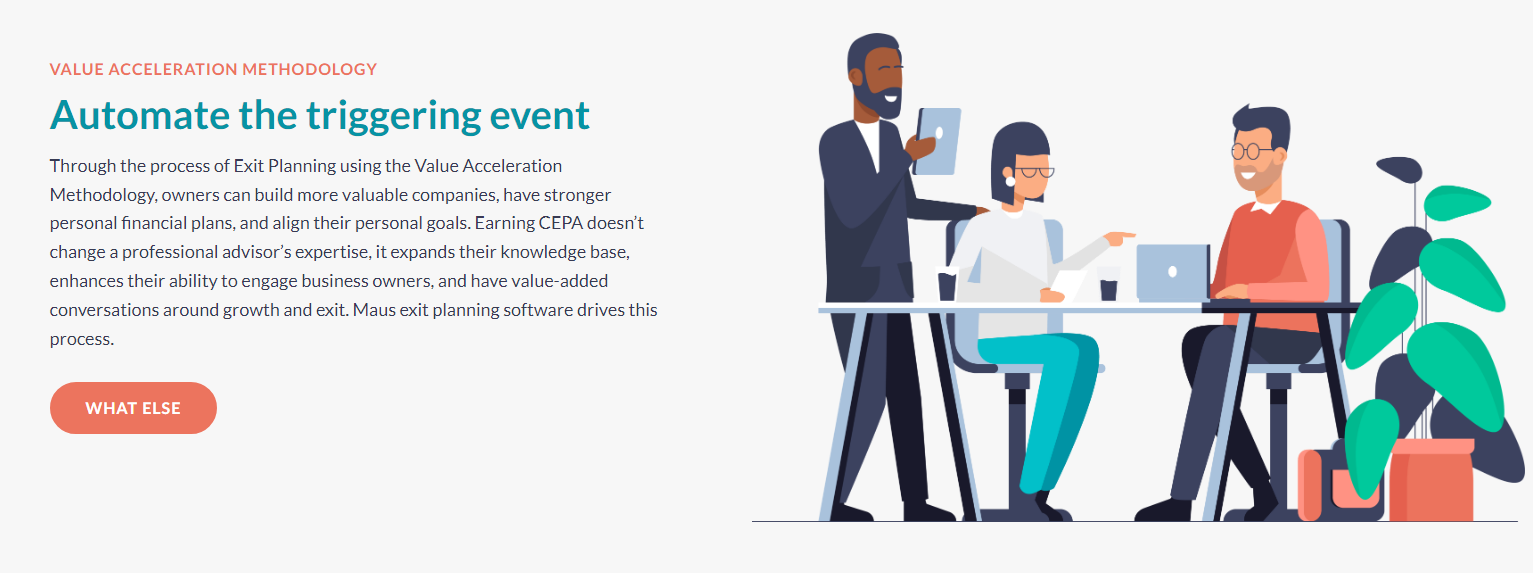 VALUE ACCELERATION METHODOLOGY

Automate the triggering event

Through the process of Exit Planning using the Value Acceleration Methodology, owners can build more valuable companies, have stronger personal financial plans, and align their personal goals. Earning CEPA doesn't change a professional advisor's expertise, it expands their knowledge base, enhances their ability to engage business owners, and have value-added conversations around growth and exit. Maus exit planning software drives this process.

WHAT ELSE